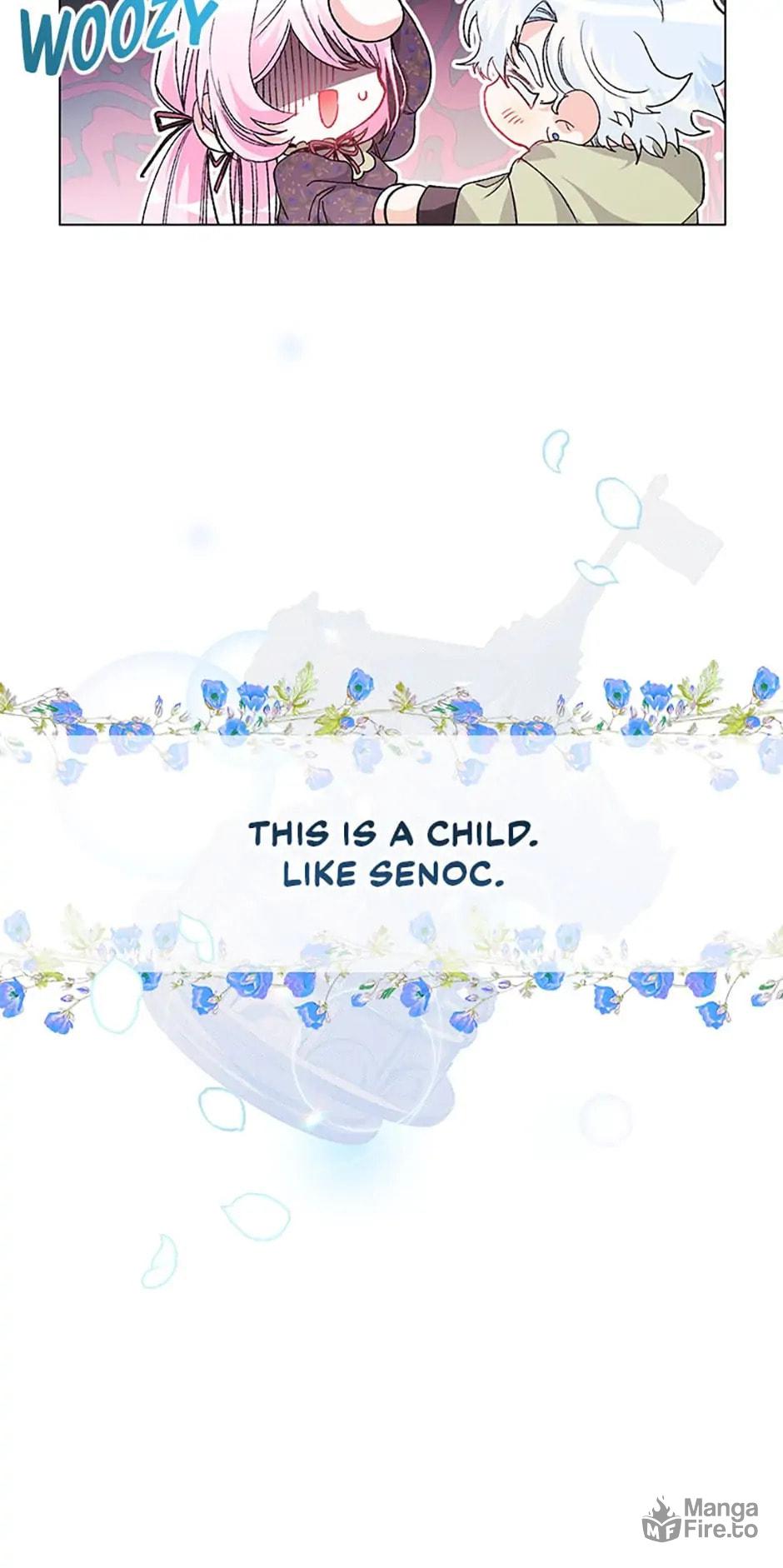 WOOZY

THIS IS A CHILD. LIKE SENOC.

MF Manga Fire.to